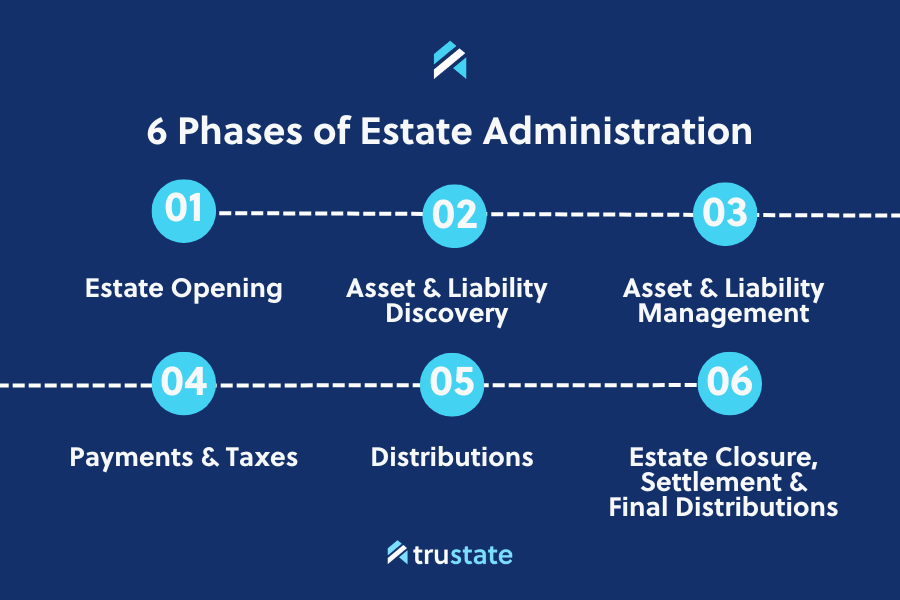 6 Phases of Estate Administration

01

Estate Opening

02

Asset & Liability Discovery

03

Asset & Liability Management

04

Payments & Taxes

05

Distributions

06

Estate Closure, Settlement & Final Distributions

trustate